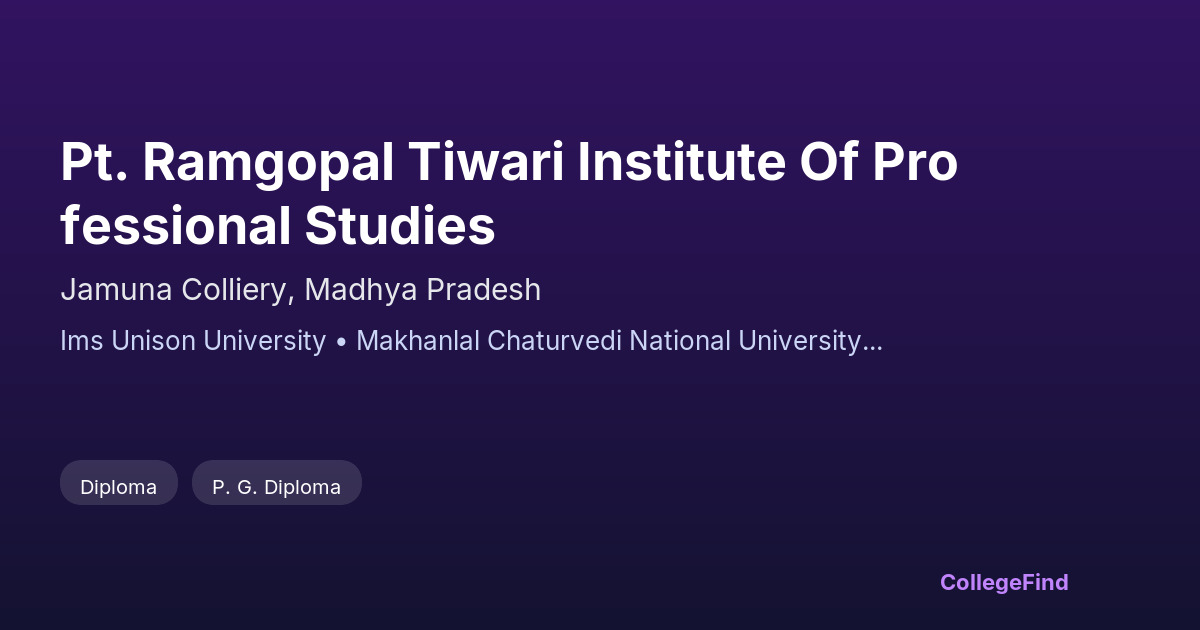 Pt. Ramgopal Tiwari Institute Of Pro fessional Studies

Jamuna Colliery, Madhya Pradesh

Ims Unison University • Makhanlal Chaturvedi National University...

Diploma

P. G. Diploma

CollegeFind